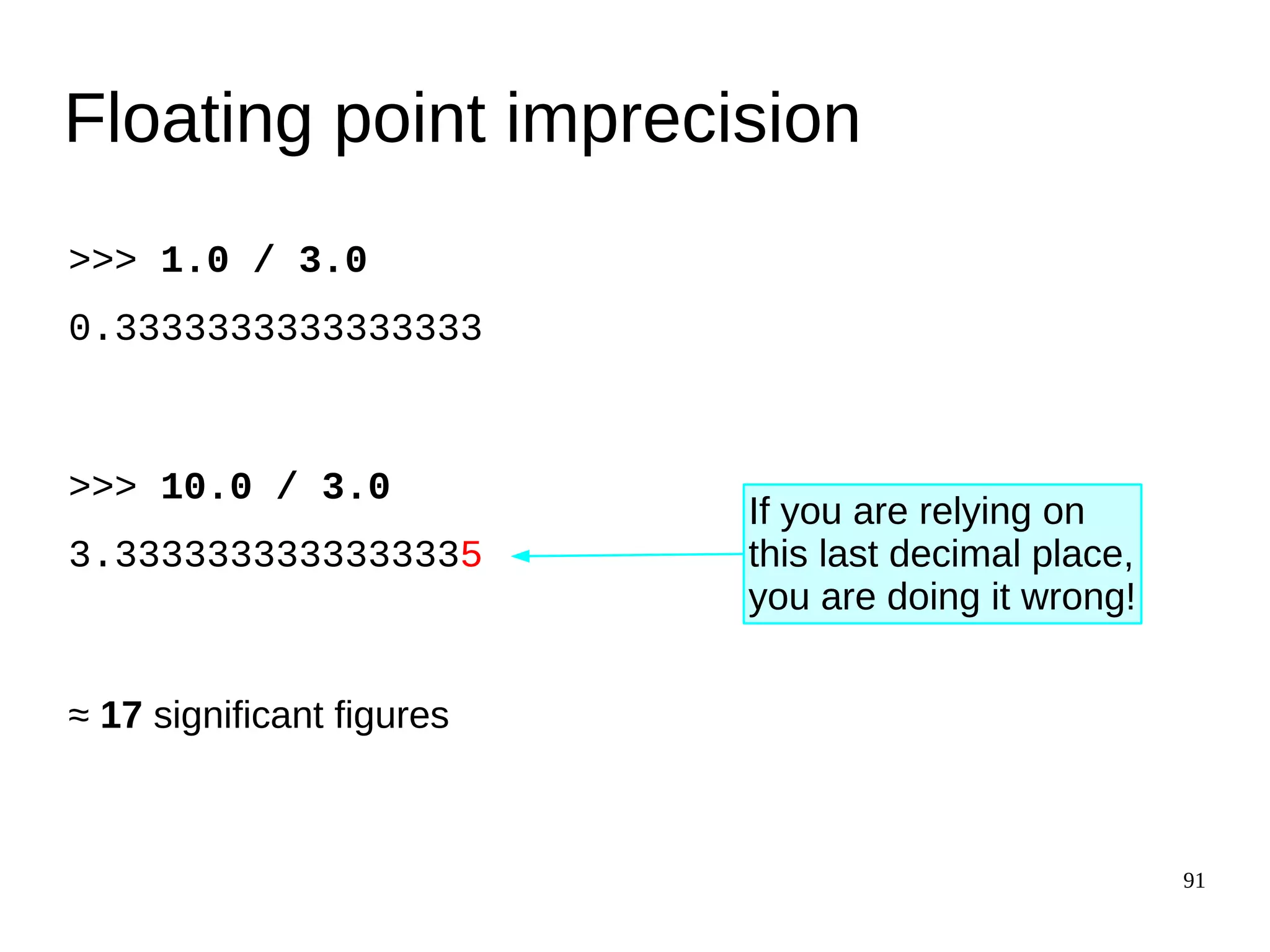 Floating point imprecision

>>> 1.0 / 3.0

0.3333333333333333

>>> 10.0 / 3.0

3.3333333333333335

If you are relying on this last decimal place, you are doing it wrong!

≈ 17 significant figures

91